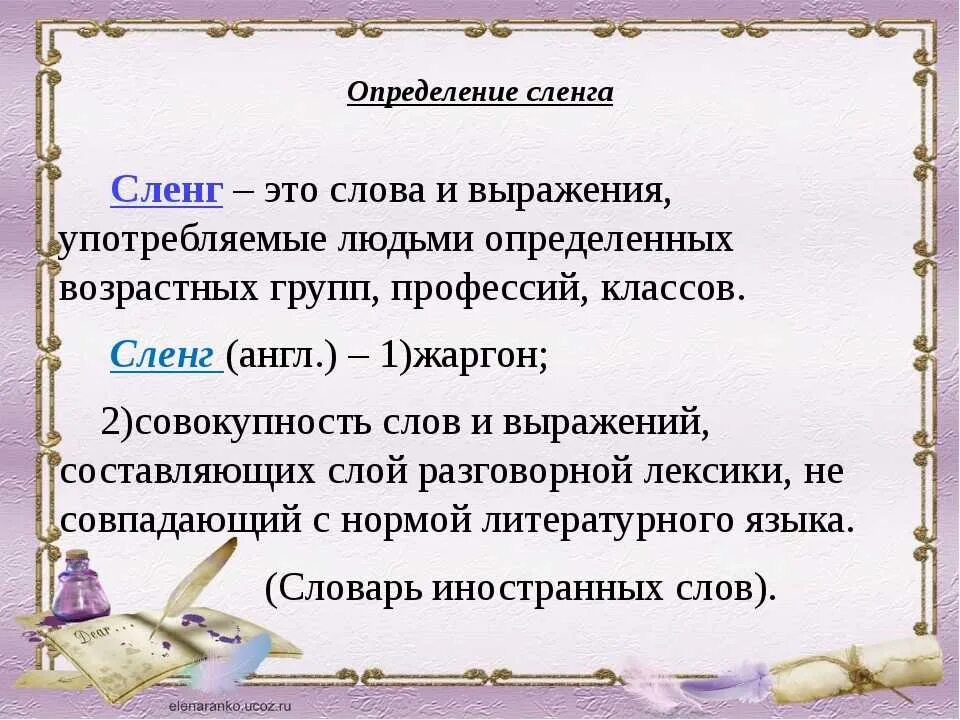 Определение сленга

Сленг – это слова и выражения, употребляемые людьми определенных возрастных групп, профессий, классов.

Сленг (англ.) – 1)жаргон;

2)совокупность слов и выражений, составляющих слой разговорной лексики, не совпадающий с нормой литературного языка.

(Словарь иностранных слов).

Dear

elenaranko.ucoz.ru